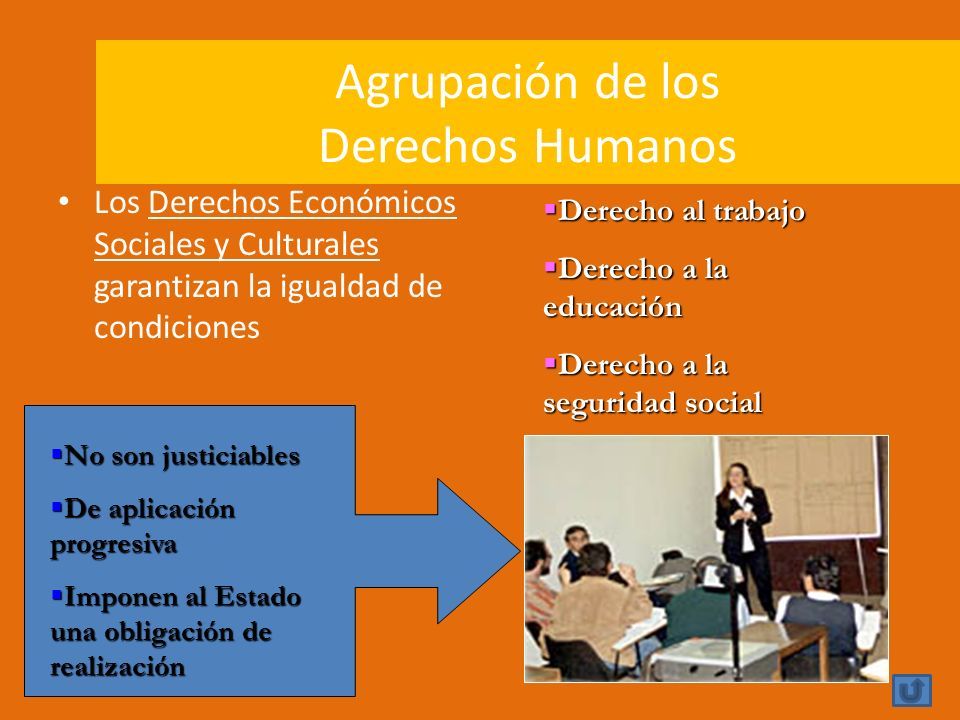 Agrupación de los Derechos Humanos

• Los Derechos Económicos Sociales y Culturales garantizan la igualdad de condiciones

▪Derecho al trabajo

▪Derecho a la educación

▪Derecho a la seguridad social

▪No son justiciables

▪De aplicación progresiva

▪Imponen al Estado una obligación de realización